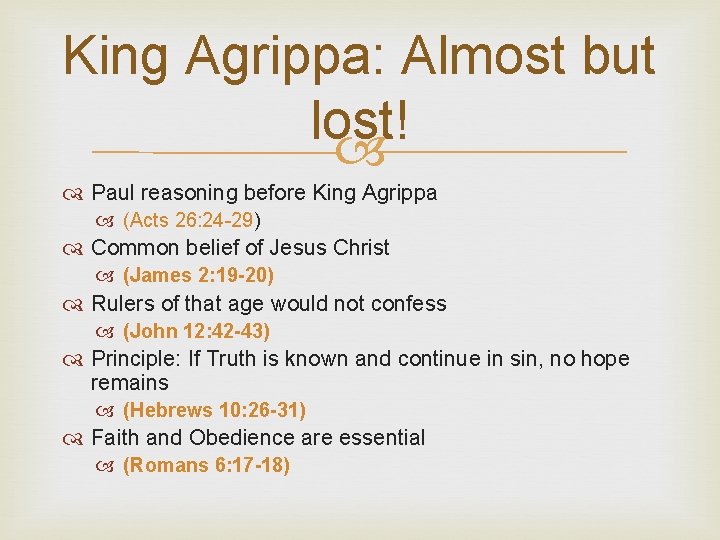 King Agrippa: Almost but lost!

Paul reasoning before King Agrippa
(Acts 26:24-29)
Common belief of Jesus Christ
(James 2:19-20)
Rulers of that age would not confess
(John 12:42-43)
Principle: If Truth is known and continue in sin, no hope remains
(Hebrews 10:26-31)
Faith and Obedience are essential
(Romans 6:17-18)